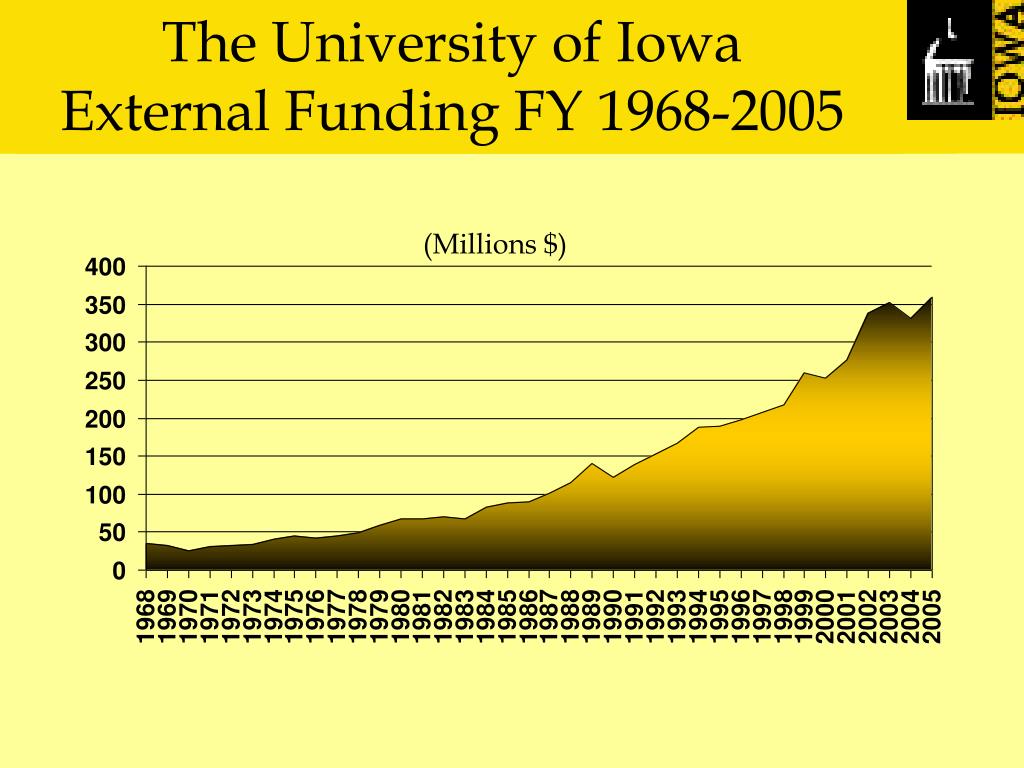 The University of Iowa
External Funding FY 1968-2005

IOWA

(Millions $)

400
350
300
250
200
150
100
50
0

1968
1969
1970
1971
1972
1973
1974
1975
1976
1977
1978
1979
1980
1981
1982
1983
1984
1985
1986
1987
1988
1989
1990
1991
1992
1993
1994
1995
1996
1997
1998
1999
2000
2001
2002
2003
2004
2005